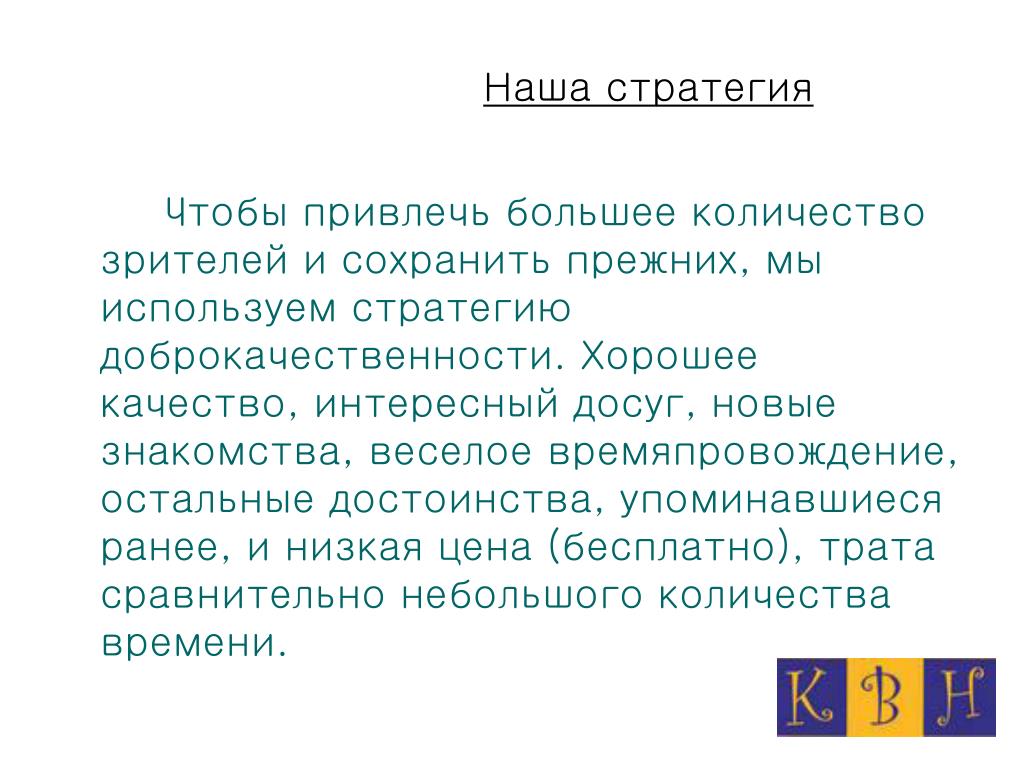 Наша стратегия

Чтобы привлечь большее количество зрителей и сохранить прежних, мы используем стратегию доброкачественности. Хорошее качество, интересный досуг, новые знакомства, веселое времяпровождение, остальные достоинства, упоминавшиеся ранее, и низкая цена (бесплатно), трата сравнительно небольшого количества времени.

К В Н